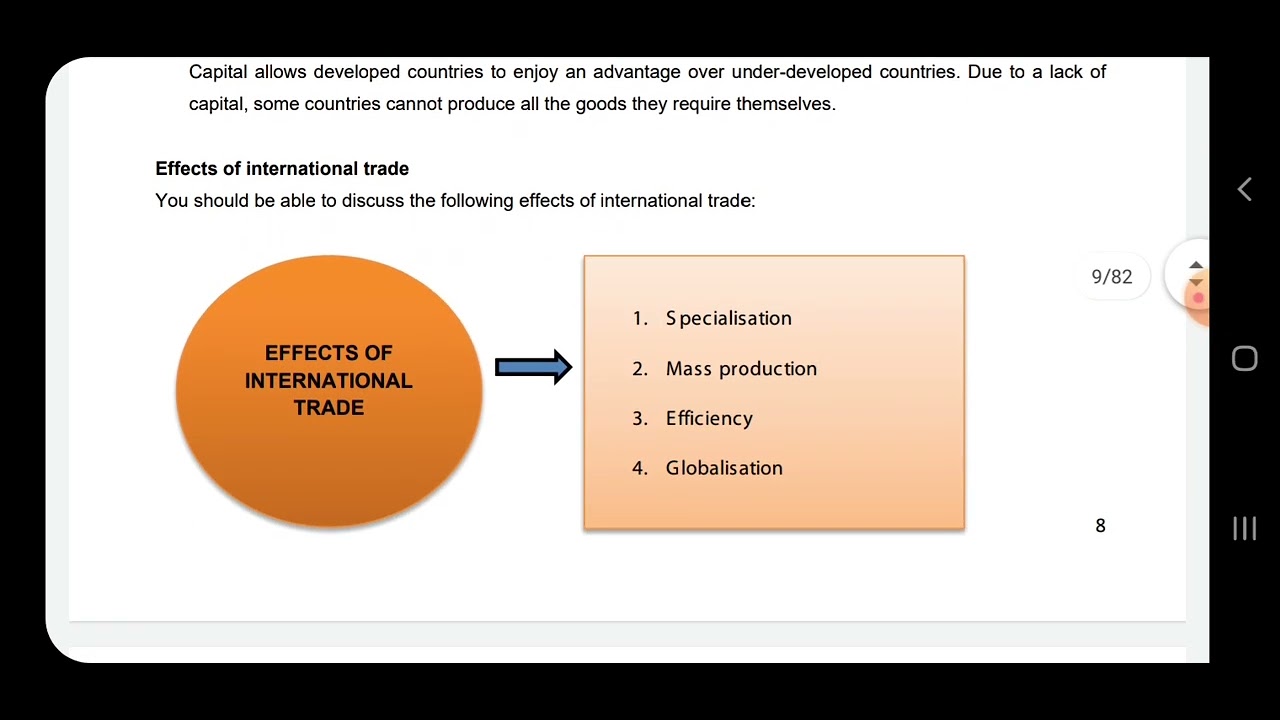 Capital allows developed countries to enjoy an advantage over under-developed countries. Due to a lack of capital, some countries cannot produce all the goods they require themselves.

Effects of international trade
You should be able to discuss the following effects of international trade:

EFFECTS OF INTERNATIONAL TRADE

1. Specialisation
2. Mass production
3. Efficiency
4. Globalisation

9/82

8